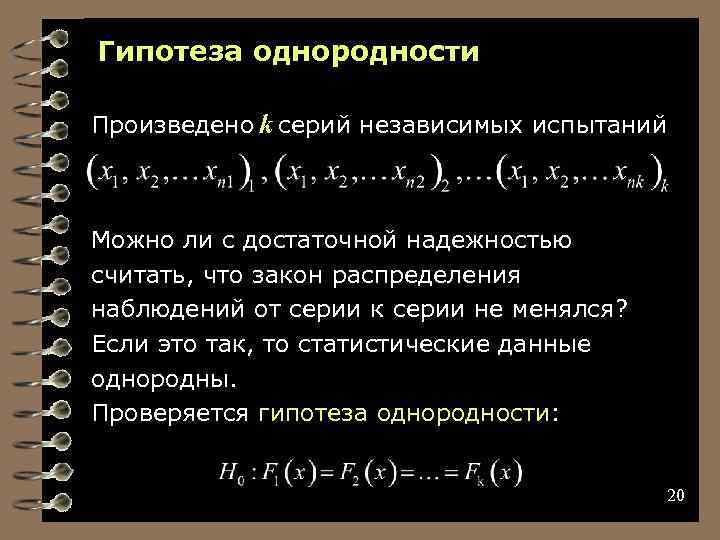 Гипотеза однородности

Произведено $k$ серий независимых испытаний
$(x_1, x_2, \ldots x_{n1})_1, (x_1, x_2, \ldots x_{n2})_2, \ldots (x_1, x_2, \ldots x_{nk})_k$

Можно ли с достаточной надежностью считать, что закон распределения наблюдений от серии к серии не менялся? Если это так, то статистические данные однородны.
Проверяется гипотеза однородности:

$H_0 : F_1(x) = F_2(x) = \ldots = F_k(x)$

20